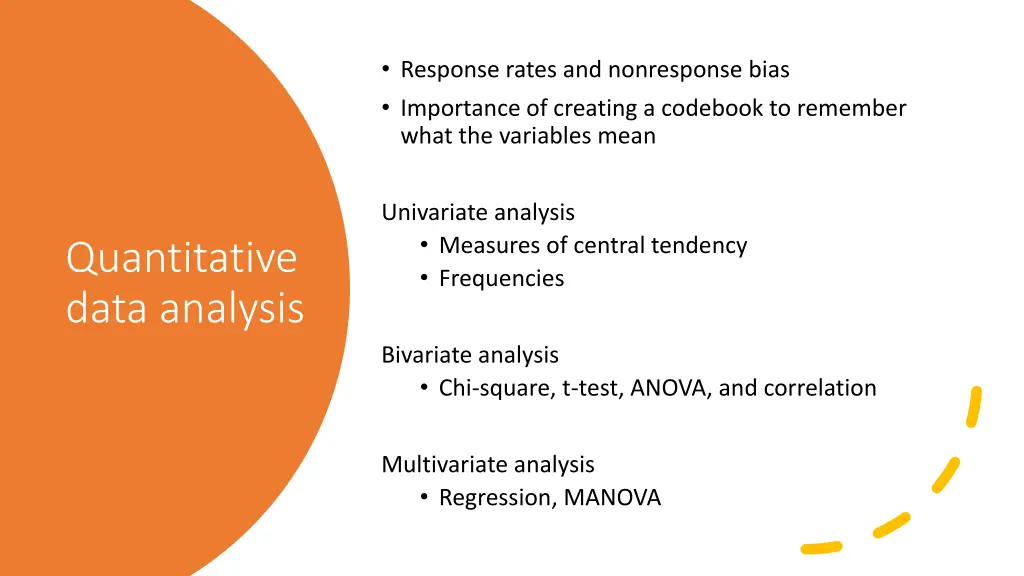 Quantitative data analysis

• Response rates and nonresponse bias
• Importance of creating a codebook to remember what the variables mean

Univariate analysis
• Measures of central tendency
• Frequencies

Bivariate analysis
• Chi-square, t-test, ANOVA, and correlation

Multivariate analysis
• Regression, MANOVA